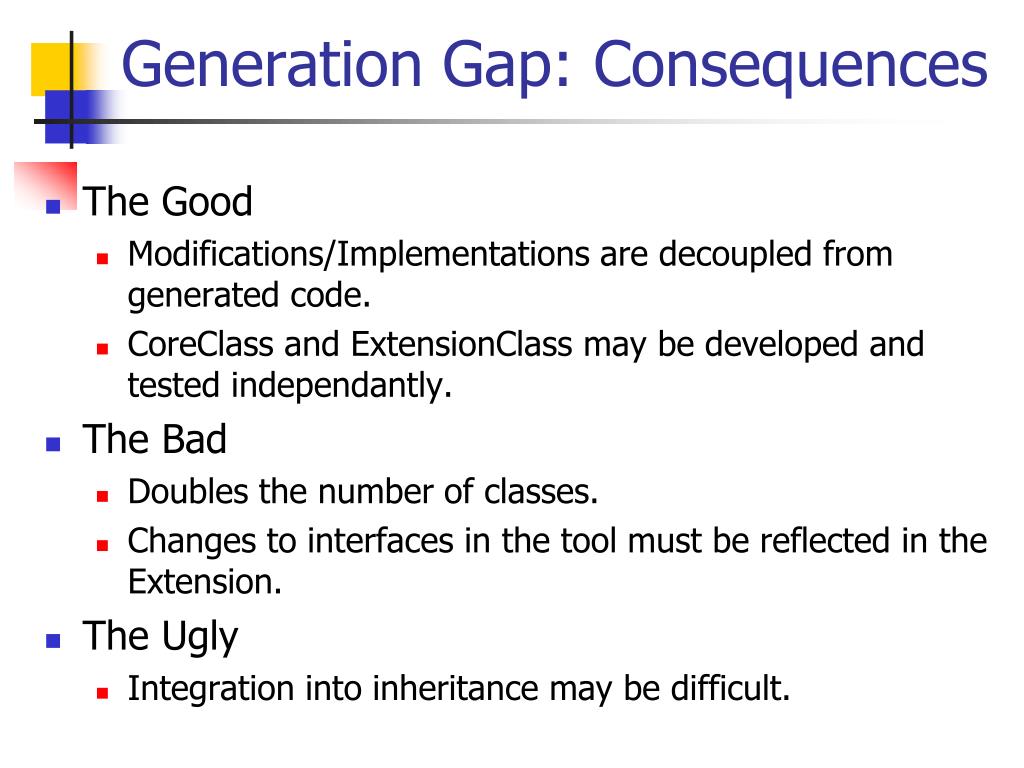 Generation Gap: Consequences

- The Good
  - Modifications/Implementations are decoupled from generated code.
  - CoreClass and ExtensionClass may be developed and tested independantly.
- The Bad
  - Doubles the number of classes.
  - Changes to interfaces in the tool must be reflected in the Extension.
- The Ugly
  - Integration into inheritance may be difficult.